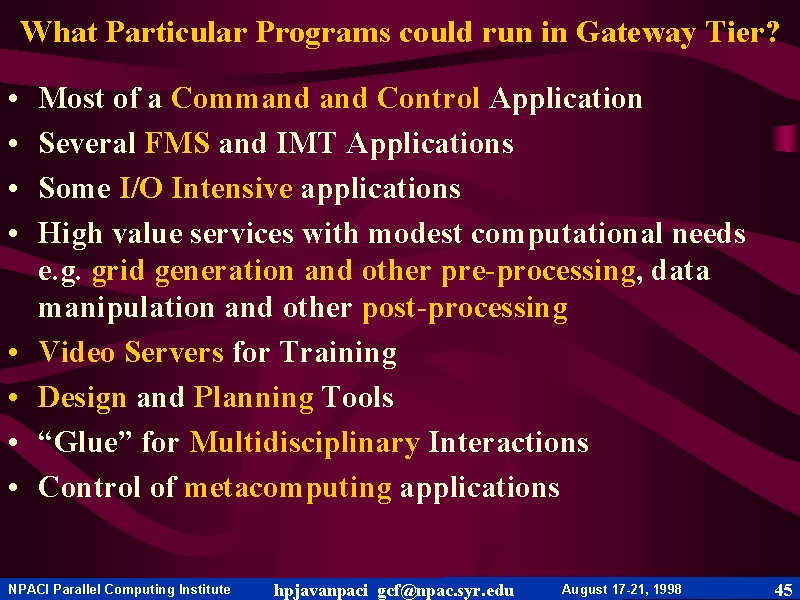 What Particular Programs could run in Gateway Tier?

• Most of a Command and Control Application
• Several FMS and IMT Applications
• Some I/O Intensive applications
• High value services with modest computational needs e.g. grid generation and other pre-processing, data manipulation and other post-processing
• Video Servers for Training
• Design and Planning Tools
• “Glue” for Multidisciplinary Interactions
• Control of metacomputing applications

NPACI Parallel Computing Institute hpjavanpaci gcf@npac.syr.edu August 17-21, 1998 45